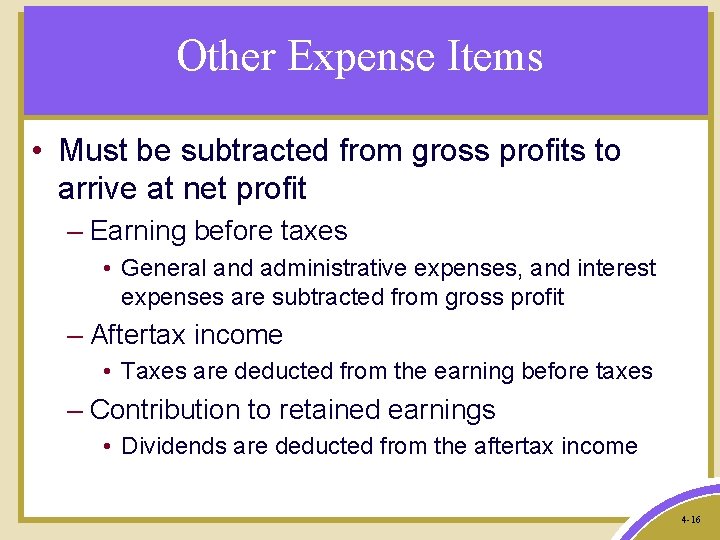 Other Expense Items

• Must be subtracted from gross profits to arrive at net profit

– Earning before taxes

• General and administrative expenses, and interest expenses are subtracted from gross profit

– Aftertax income

• Taxes are deducted from the earning before taxes

– Contribution to retained earnings

• Dividends are deducted from the aftertax income

4-16